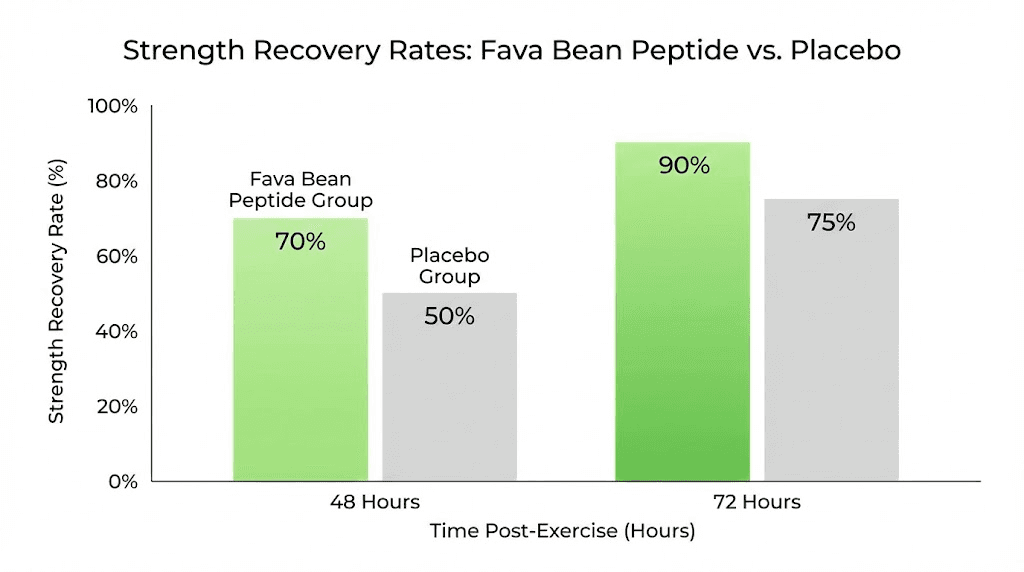 Strength Recovery Rates: Fava Bean Peptide vs. Placebo

Strength Recovery Rate (%)

100%
80%
60%
40%
20%
0%

Fava Bean Peptide Group
70%

Placebo Group
50%

90%

75%

48 Hours
72 Hours

Time Post-Exercise (Hours)